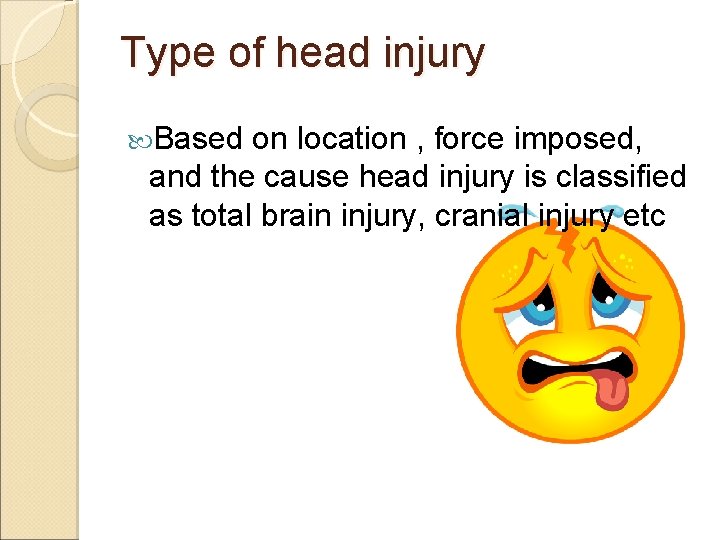 Type of head injury

Based on location , force imposed, and the cause head injury is classified as total brain injury, cranial injury etc